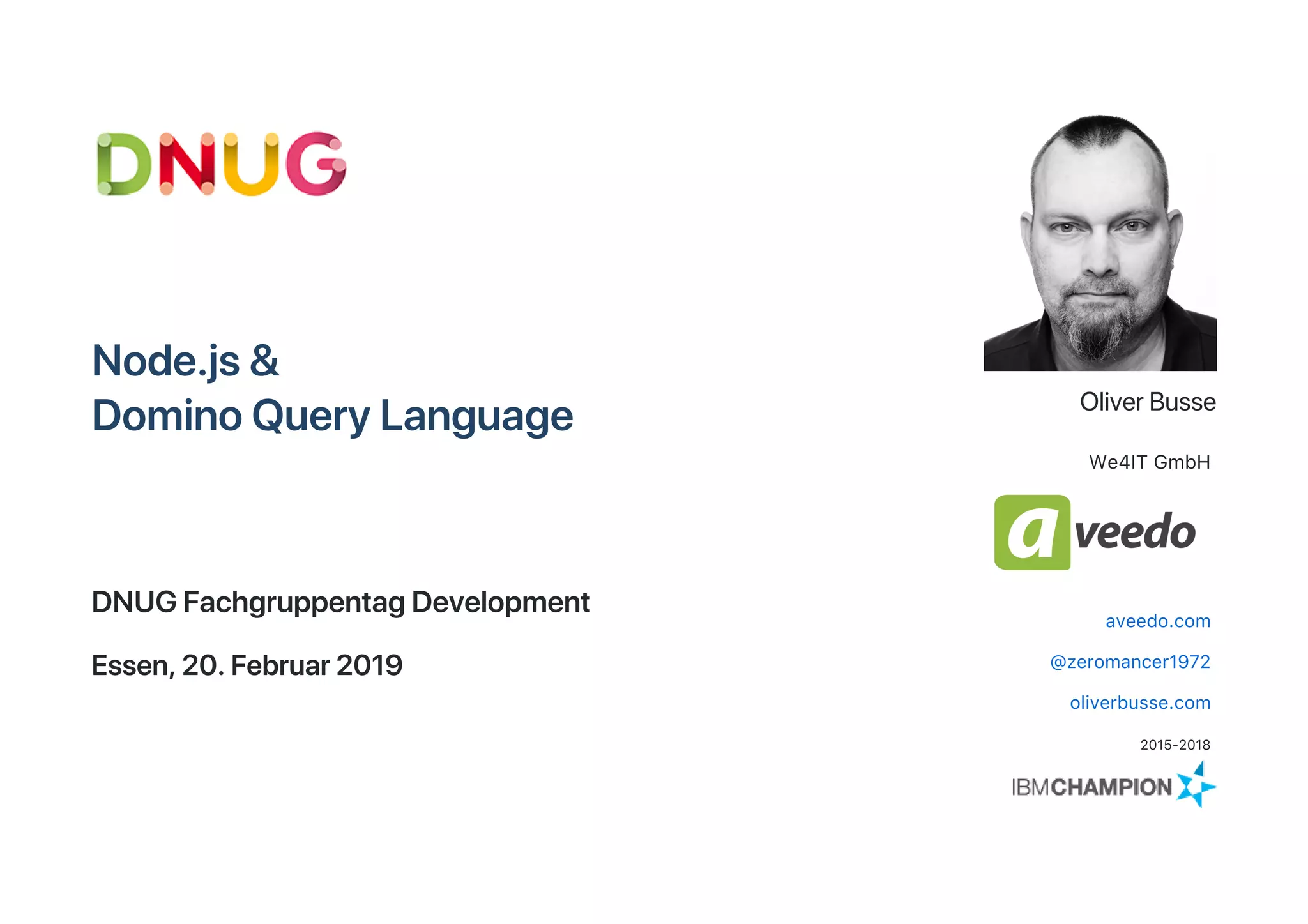 DNUG

Node.js &
Domino Query Language

DNUG Fachgruppentag Development

Essen, 20. Februar 2019

Oliver Busse

We4IT GmbH

aveedo

aveedo.com

@zeromancer1972

oliverbusse.com

2015-2018

IBMCHAMPION